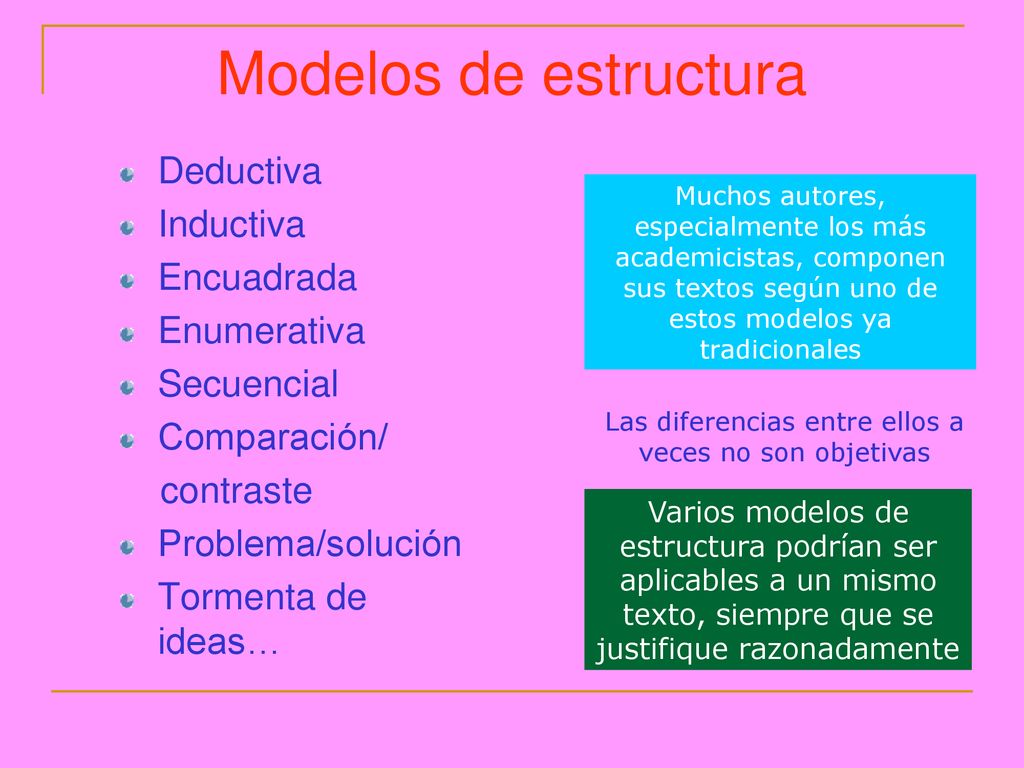 Modelos de estructura

Deductiva
Inductiva
Encuadrada
Enumerativa
Secuencial
Comparación/ contraste
Problema/solución
Tormenta de ideas…

Muchos autores, especialmente los más academicistas, componen sus textos según uno de estos modelos ya tradicionales

Las diferencias entre ellos a veces no son objetivas

Varios modelos de estructura podrían ser aplicables a un mismo texto, siempre que se justifique razonadamente